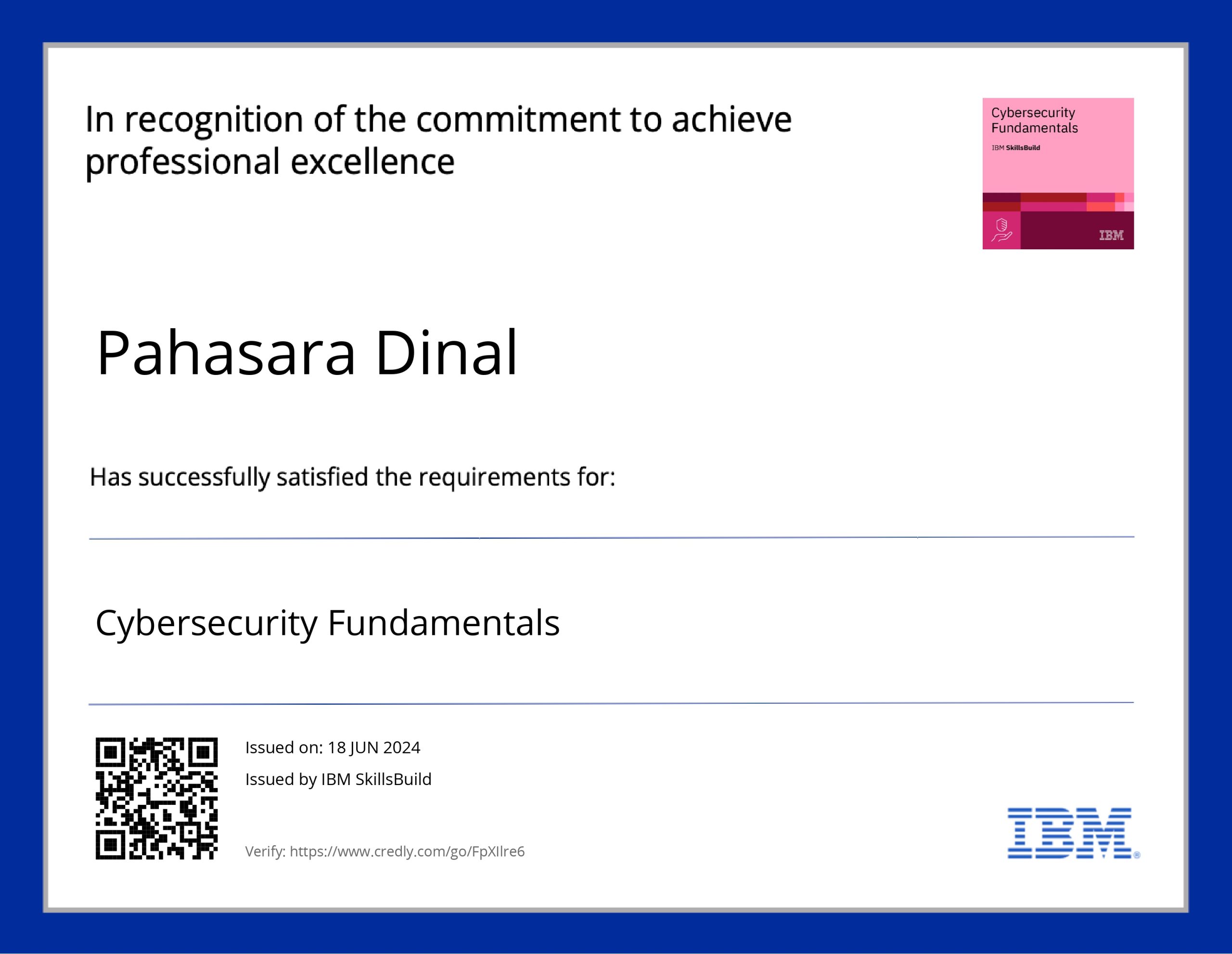 In recognition of the commitment to achieve professional excellence

Cybersecurity Fundamentals

IBM SkillsBuild

IBM

Pahasara Dinal

Has successfully satisfied the requirements for:

Cybersecurity Fundamentals

Issued on: 18 JUN 2024

Issued by IBM SkillsBuild

Verify: https://www.credly.com/go/FpXIlre6

IBM®